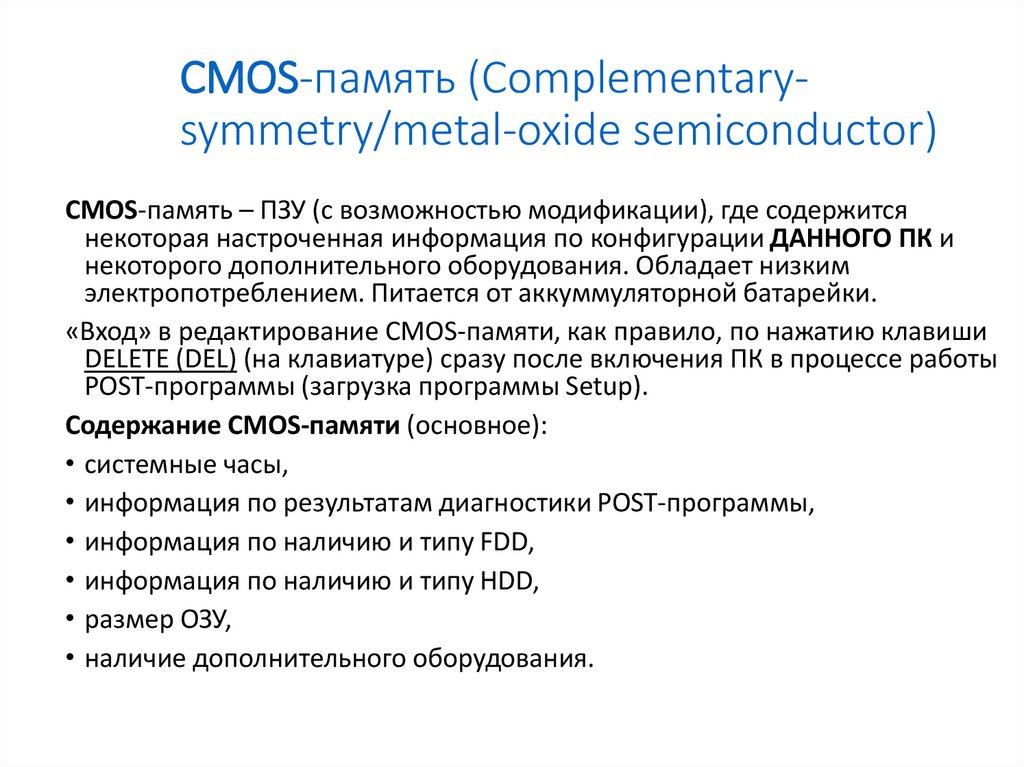 CMOS-память (Complementary-symmetry/metal-oxide semiconductor)

CMOS-память – ПЗУ (с возможностью модификации), где содержится некоторая настроченная информация по конфигурации ДАННОГО ПК и некоторого дополнительного оборудования. Обладает низким электропотреблением. Питается от аккуммуляторной батарейки.

«Вход» в редактирование CMOS-памяти, как правило, по нажатию клавиши DELETE (DEL) (на клавиатуре) сразу после включения ПК в процессе работы POST-программы (загрузка программы Setup).

Содержание CMOS-памяти (основное):

• системные часы,
• информация по результатам диагностики POST-программы,
• информация по наличию и типу FDD,
• информация по наличию и типу HDD,
• размер ОЗУ,
• наличие дополнительного оборудования.